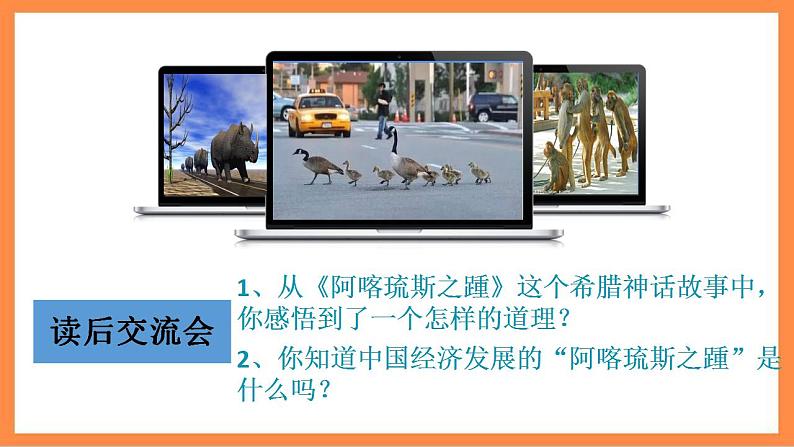 读后交流会

1、从《阿喀琉斯之踵》这个希腊神话故事中，你感悟到了一个怎样的道理？

2、你知道中国经济发展的“阿喀琉斯之踵”是什么吗？